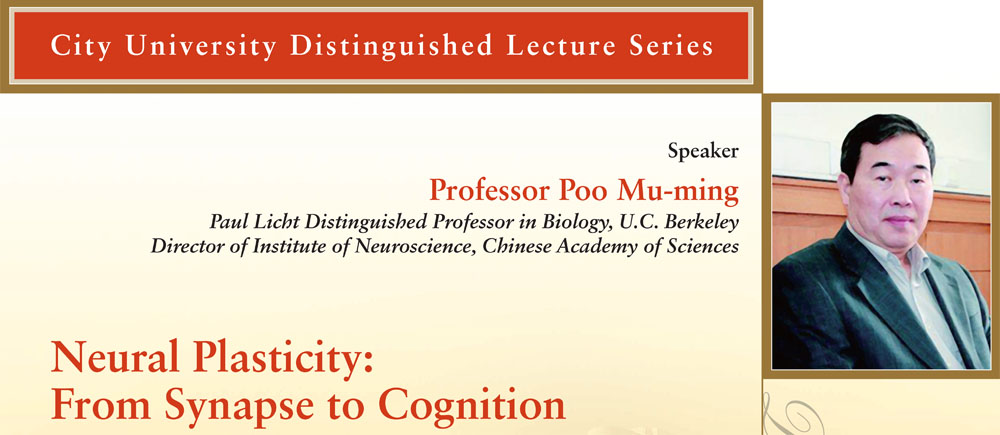 City University Distinguished Lecture Series

Speaker

Professor Poo Mu-ming

Paul Licht Distinguished Professor in Biology, U.C. Berkeley
Director of Institute of Neuroscience, Chinese Academy of Sciences

Neural Plasticity:
From Synapse to Cognition